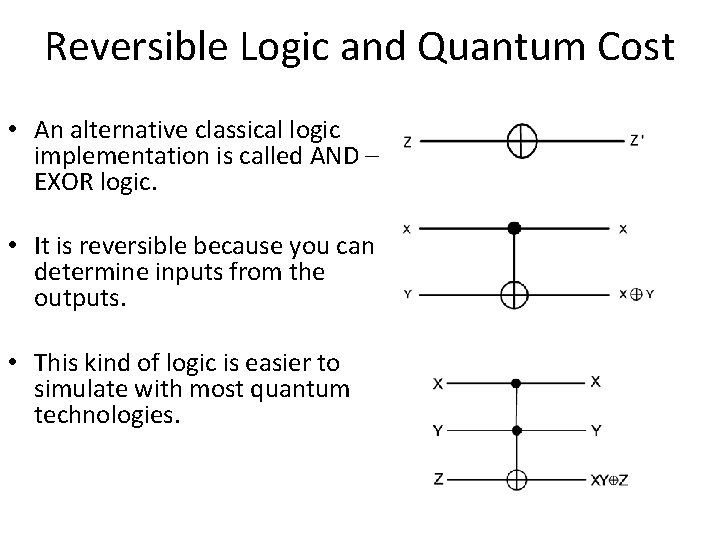 Reversible Logic and Quantum Cost

• An alternative classical logic implementation is called AND – EXOR logic.

• It is reversible because you can determine inputs from the outputs.

• This kind of logic is easier to simulate with most quantum technologies.

Z Z'

X X

Y $X \oplus Y$

X X

Y Y

Z $XY \oplus Z$